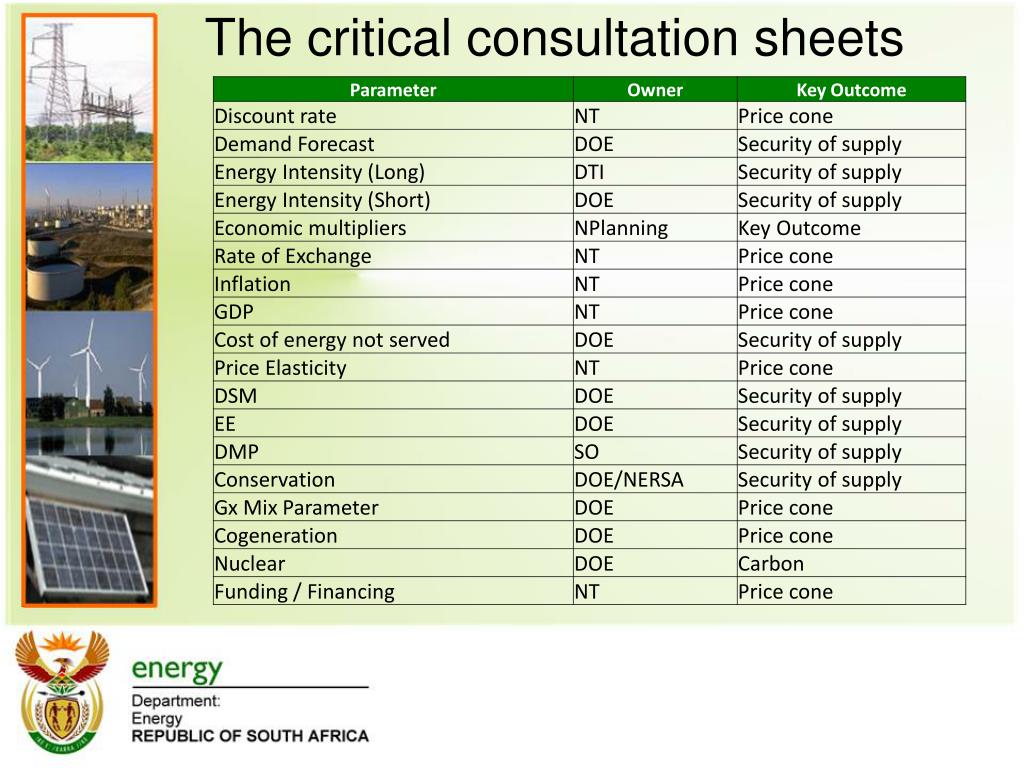 The critical consultation sheets

| Parameter | Owner | Key Outcome |
|---|---|---|
| Discount rate | NT | Price cone |
| Demand Forecast | DOE | Security of supply |
| Energy Intensity (Long) | DTI | Security of supply |
| Energy Intensity (Short) | DOE | Security of supply |
| Economic multipliers | NPlanning | Key Outcome |
| Rate of Exchange | NT | Price cone |
| Inflation | NT | Price cone |
| GDP | NT | Price cone |
| Cost of energy not served | DOE | Security of supply |
| Price Elasticity | NT | Price cone |
| DSM | DOE | Security of supply |
| EE | DOE | Security of supply |
| DMP | SO | Security of supply |
| Conservation | DOE/NERSA | Security of supply |
| Gx Mix Parameter | DOE | Price cone |
| Cogeneration | DOE | Price cone |
| Nuclear | DOE | Carbon |
| Funding / Financing | NT | Price cone |

energy
Department:
Energy
REPUBLIC OF SOUTH AFRICA